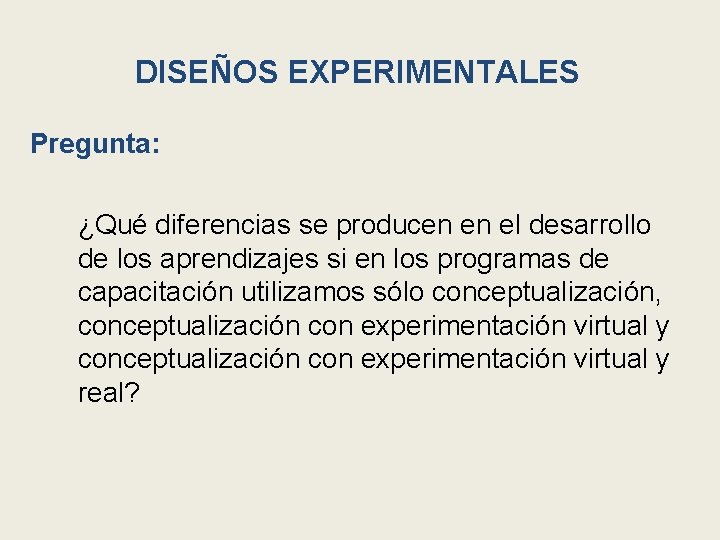 DISEÑOS EXPERIMENTALES

Pregunta:

¿Qué diferencias se producen en el desarrollo de los aprendizajes si en los programas de capacitación utilizamos sólo conceptualización, conceptualización con experimentación virtual y conceptualización con experimentación virtual y real?